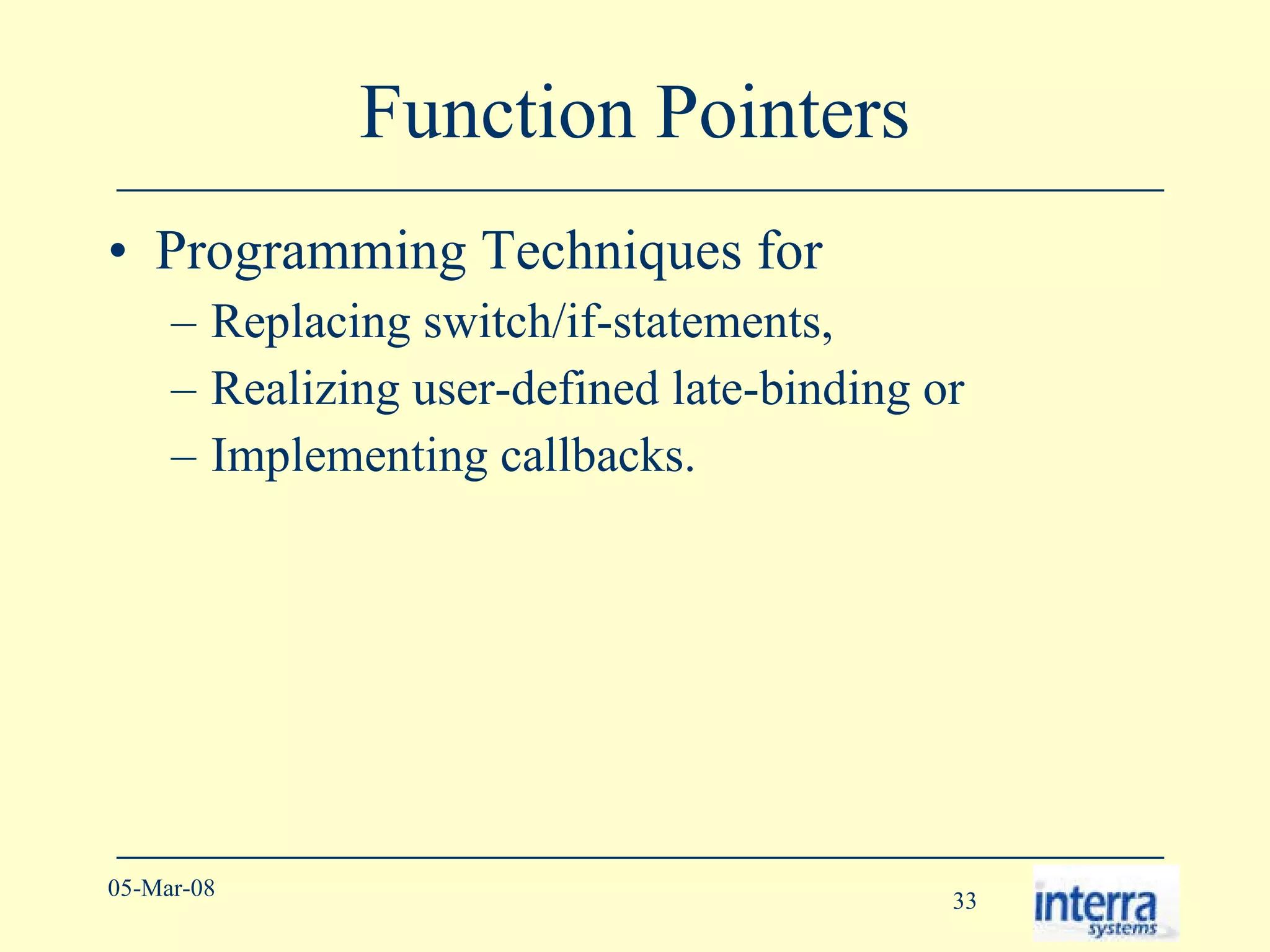 Function Pointers

• Programming Techniques for
– Replacing switch/if-statements,
– Realizing user-defined late-binding or
– Implementing callbacks.

05-Mar-08

33

interra systems